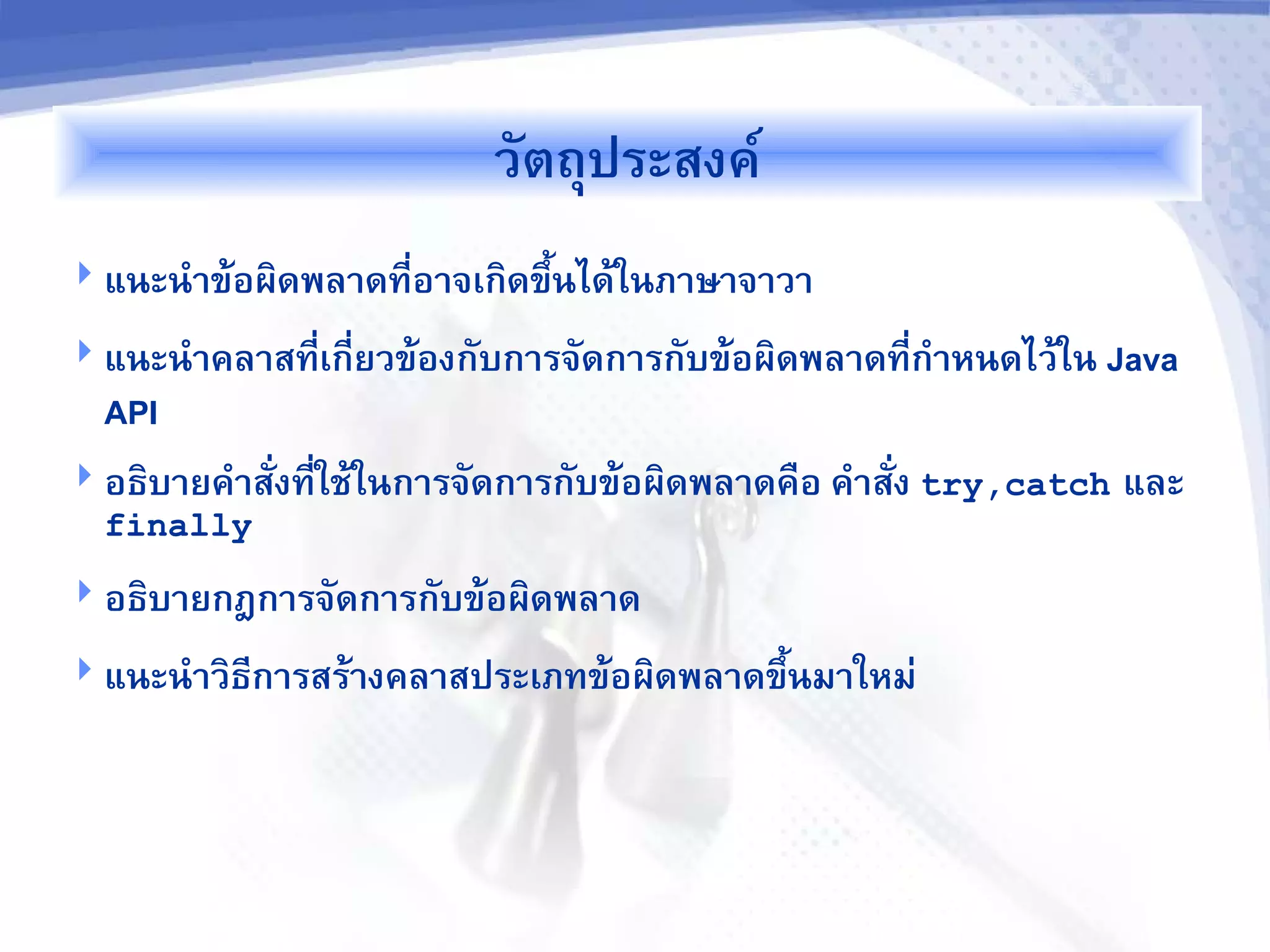 วัตถุประสงค์

แนะนำข้อผิดพลาดที่อาจเกิดขึ้นได้ในภาษาจาวา

แนะนำคลาสที่เกี่ยวข้องกับการจัดการกับข้อผิดพลาดที่กำหนดไว้ใน Java API

อธิบายคำสั่งที่ใช้ในการจัดการกับข้อผิดพลาดคือ คำสั่ง try,catch และ finally

อธิบายกฎการจัดการกับข้อผิดพลาด

แนะนำวิธีการสร้างคลาสประเภทข้อผิดพลาดขึ้นมาใหม่